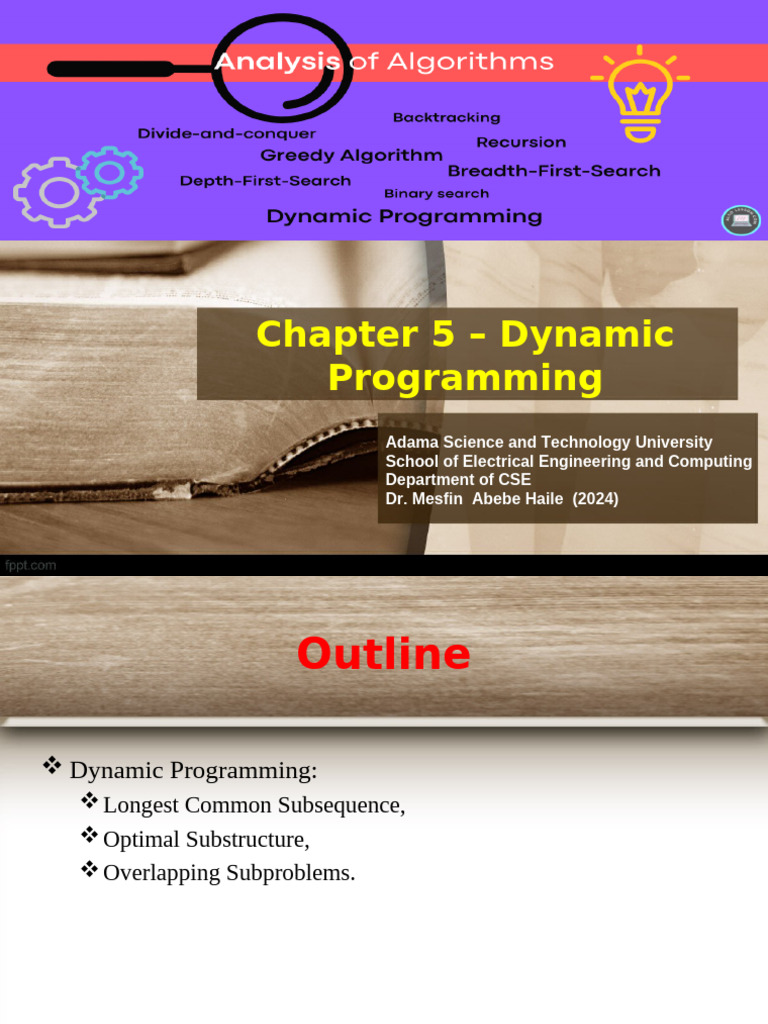 Analysis of Algorithms

Backtracking
Divide-and-conquer
Recursion
Greedy Algorithm
Breadth-First-Search
Depth-First-Search
Binary search
Dynamic Programming

Chapter 5 – Dynamic Programming

Adama Science and Technology University
School of Electrical Engineering and Computing
Department of CSE
Dr. Mesfin Abebe Haile (2024)

fppt.com

Outline

❖ Dynamic Programming:
❖ Longest Common Subsequence,
❖ Optimal Substructure,
❖ Overlapping Subproblems.